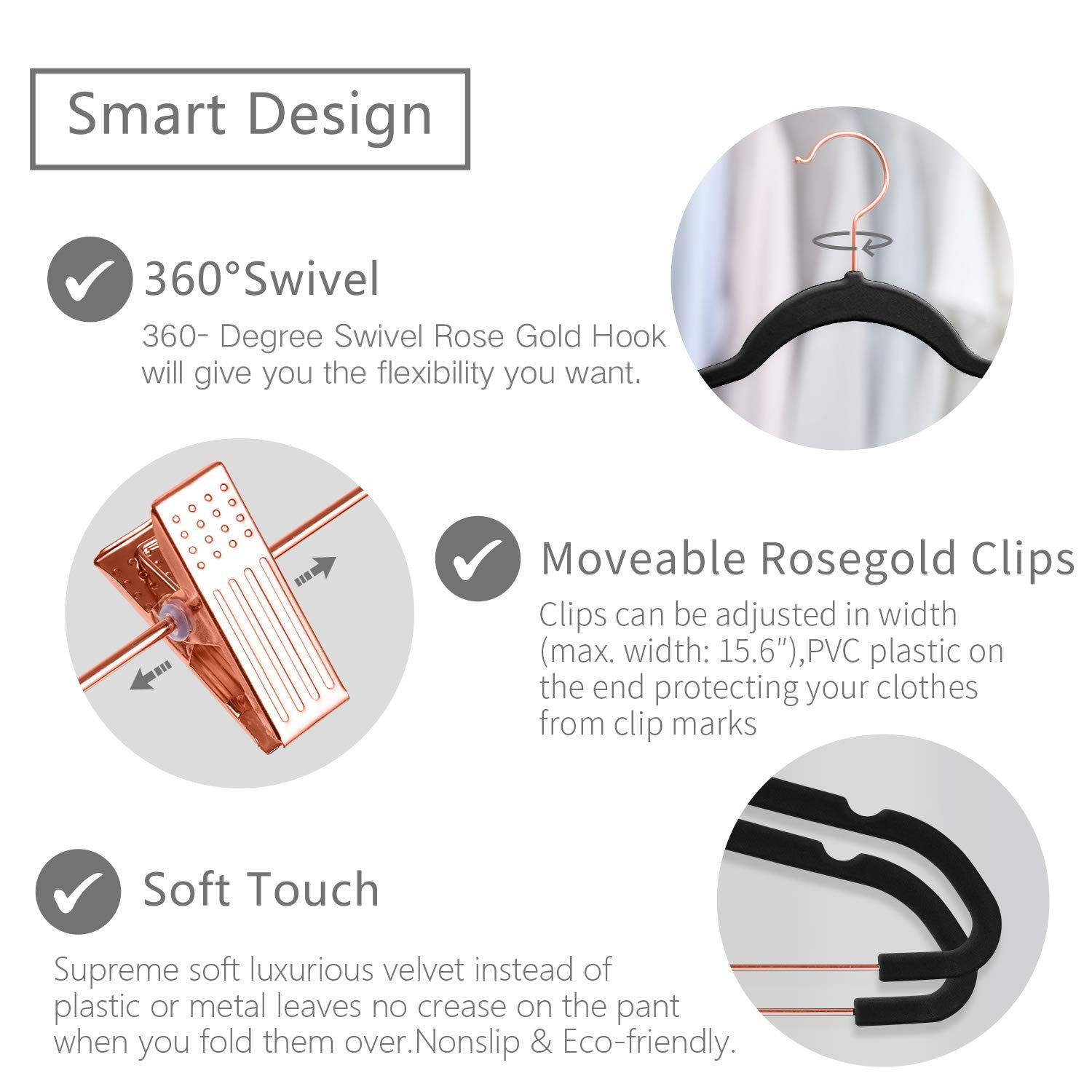 Smart Design

360°Swivel

360- Degree Swivel Rose Gold Hook will give you the flexibility you want.

Moveable Rosegold Clips

Clips can be adjusted in width (max. width: 15.6"),PVC plastic on the end protecting your clothes from clip marks

Soft Touch

Supreme soft luxurious velvet instead of plastic or metal leaves no crease on the pant when you fold them over.Nonslip & Eco-friendly.